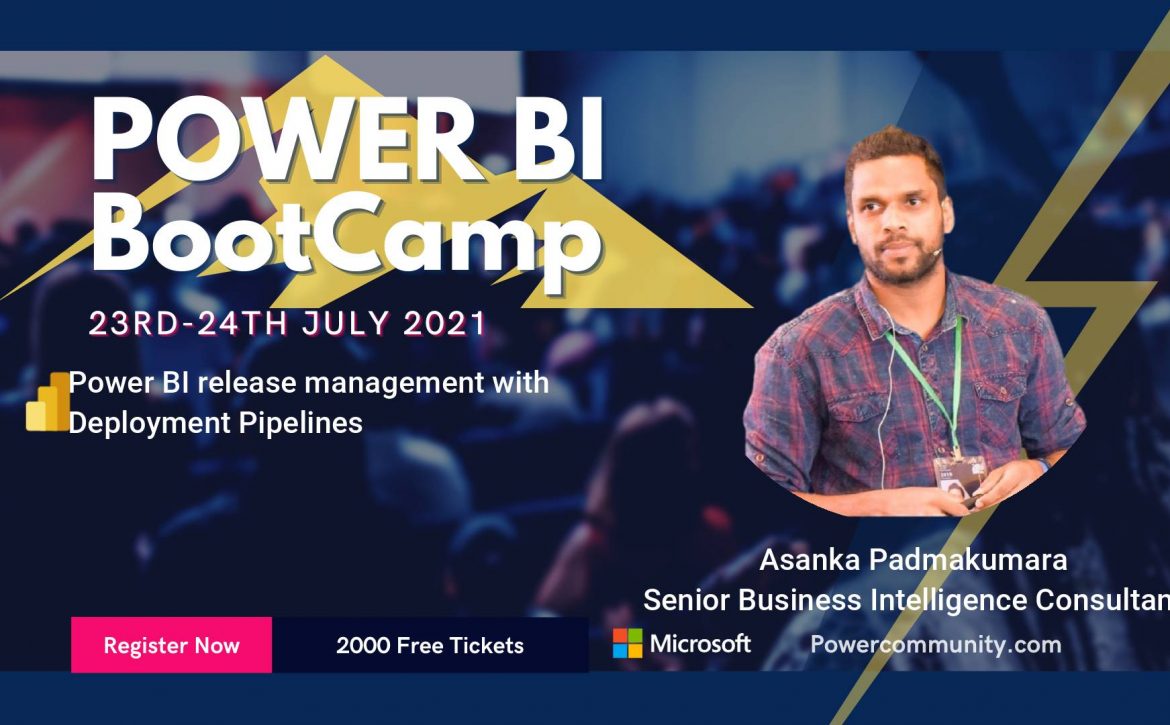 POWER BI BootCamp

23RD-24TH JULY 2021

Power BI release management with Deployment Pipelines

Asanka Padmakumara
Senior Business Intelligence Consultan

Register Now

2000 Free Tickets

Microsoft

Powercommunity.com